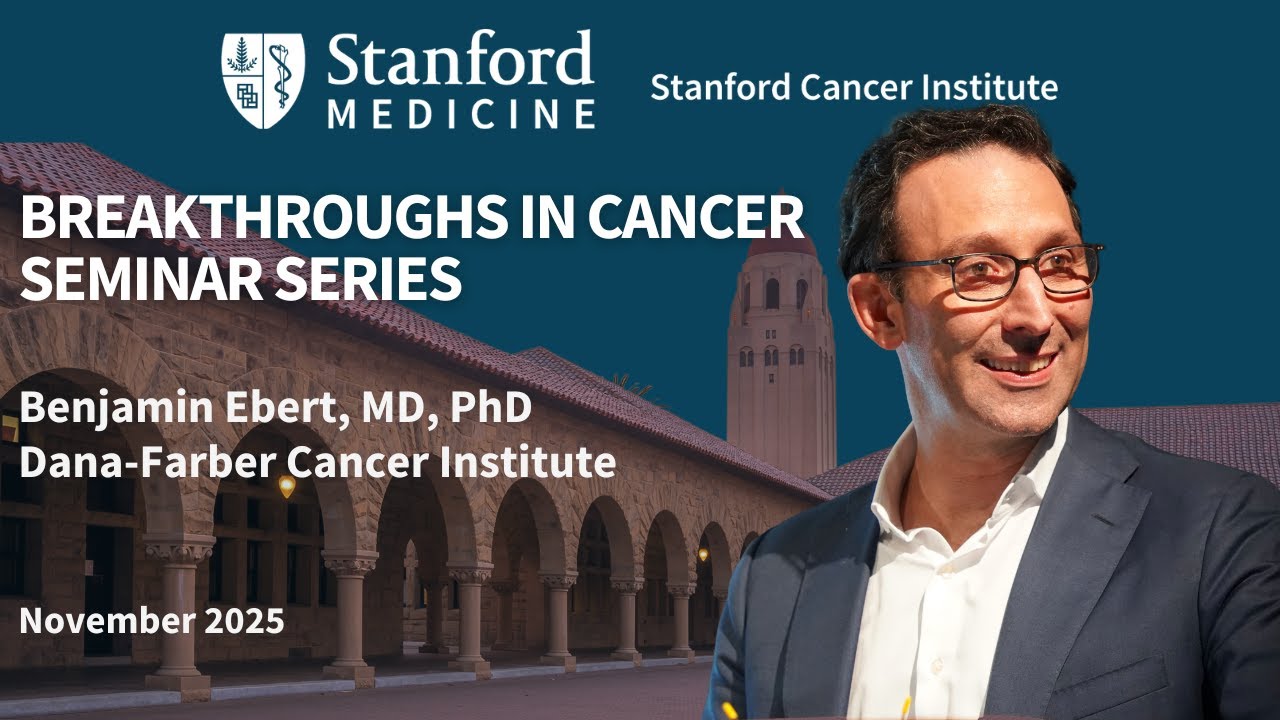 Stanford MEDICINE

Stanford Cancer Institute

BREAKTHROUGHS IN CANCER SEMINAR SERIES

Benjamin Ebert, MD, PhD
Dana-Farber Cancer Institute

November 2025